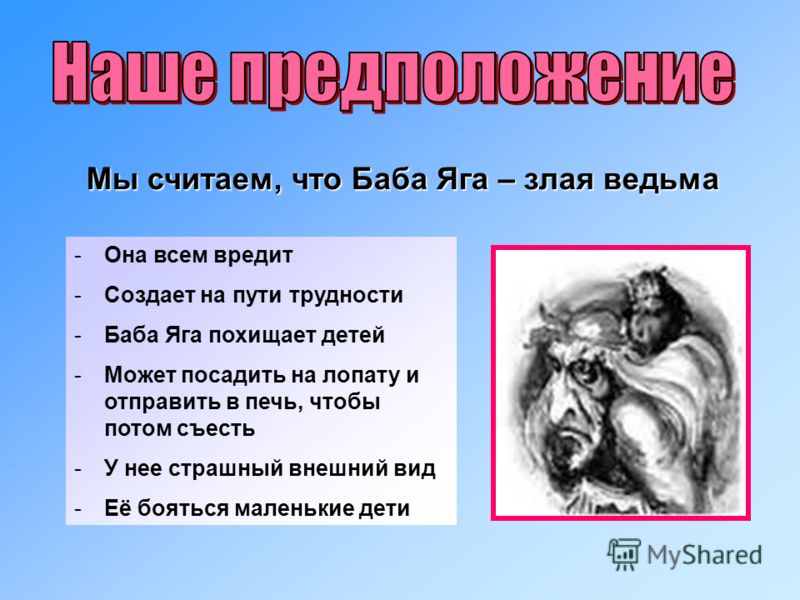 Наше предположение

Мы считаем, что Баба Яга – злая ведьма

- Она всем вредит
- Создает на пути трудности
- Баба Яга похищает детей
- Может посадить на лопату и отправить в печь, чтобы потом съесть
- У нее страшный внешний вид
- Её бояться маленькие дети

MyShared